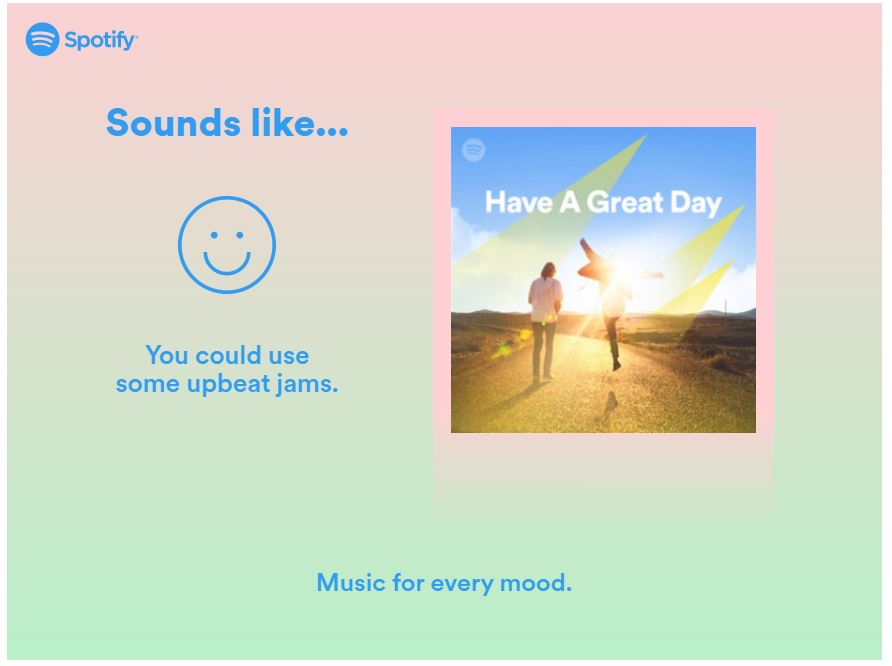 Spotify

Sounds like...

You could use some upbeat jams.

Have A Great Day

Music for every mood.